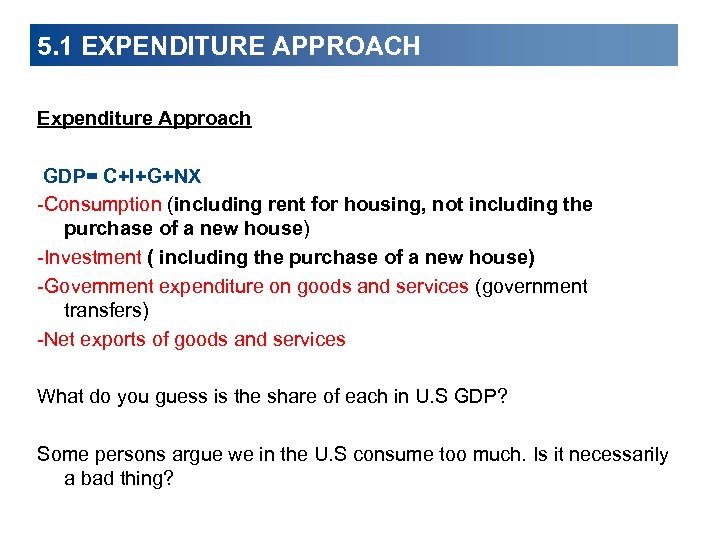 5.1 EXPENDITURE APPROACH

Expenditure Approach

GDP= C+I+G+NX

-Consumption (including rent for housing, not including the purchase of a new house)

-Investment ( including the purchase of a new house)

-Government expenditure on goods and services (government transfers)

-Net exports of goods and services

What do you guess is the share of each in U.S GDP?

Some persons argue we in the U.S consume too much. Is it necessarily a bad thing?